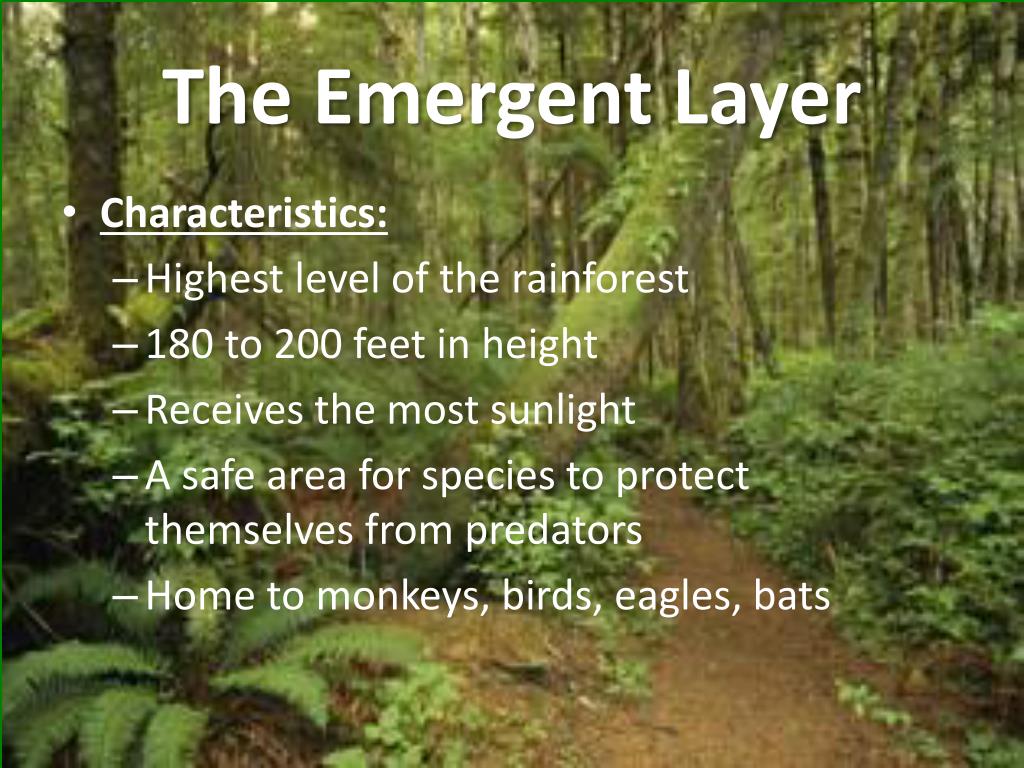 The Emergent Layer

• Characteristics:
– Highest level of the rainforest
– 180 to 200 feet in height
– Receives the most sunlight
– A safe area for species to protect themselves from predators
– Home to monkeys, birds, eagles, bats